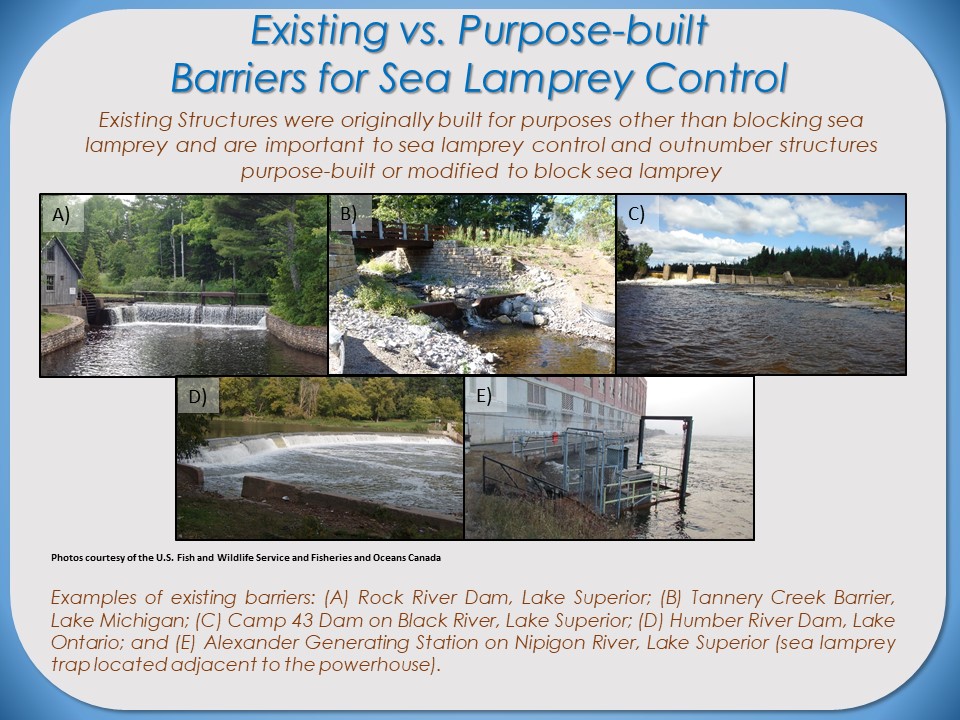 Existing vs. Purpose-built Barriers for Sea Lamprey Control

Existing Structures were originally built for purposes other than blocking sea lamprey and are important to sea lamprey control and outnumber structures purpose-built or modified to block sea lamprey

A)

B)

C)

D)

E)

Photos courtesy of the U.S. Fish and Wildlife Service and Fisheries and Oceans Canada

Examples of existing barriers: (A) Rock River Dam, Lake Superior; (B) Tannery Creek Barrier, Lake Michigan; (C) Camp 43 Dam on Black River, Lake Superior; (D) Humber River Dam, Lake Ontario; and (E) Alexander Generating Station on Nipigon River, Lake Superior (sea lamprey trap located adjacent to the powerhouse).